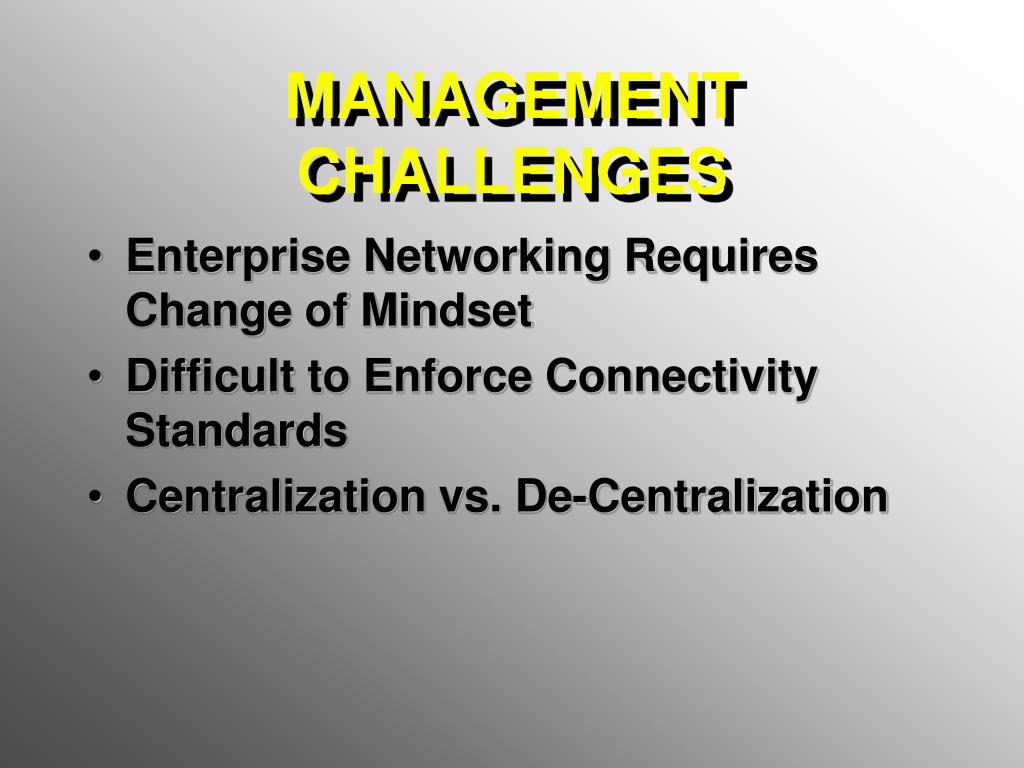 MANAGEMENT CHALLENGES

• Enterprise Networking Requires Change of Mindset
• Difficult to Enforce Connectivity Standards
• Centralization vs. De-Centralization